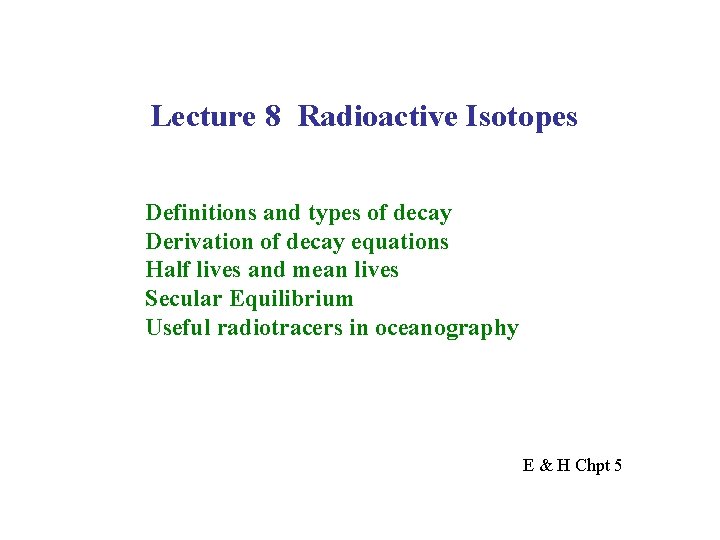 Lecture 8  Radioactive Isotopes

Definitions and types of decay
Derivation of decay equations
Half lives and mean lives
Secular Equilibrium
Useful radiotracers in oceanography

E & H Chpt 5